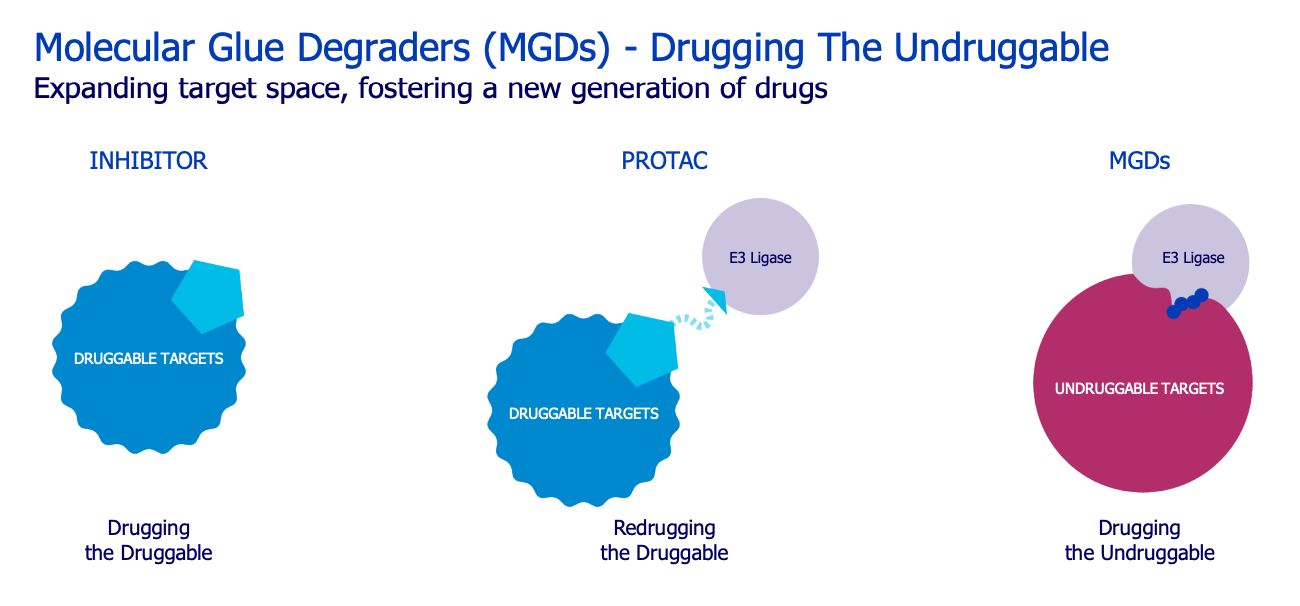 Molecular Glue Degraders (MGDs) - Drugging The Undruggable
Expanding target space, fostering a new generation of drugs

INHIBITOR

DRUGGABLE TARGETS

Drugging the Druggable

PROTAC

E3 Ligase

DRUGGABLE TARGETS

Redrugging the Druggable

MGDs

E3 Ligase

UNDRUGGABLE TARGETS

Drugging the Undruggable